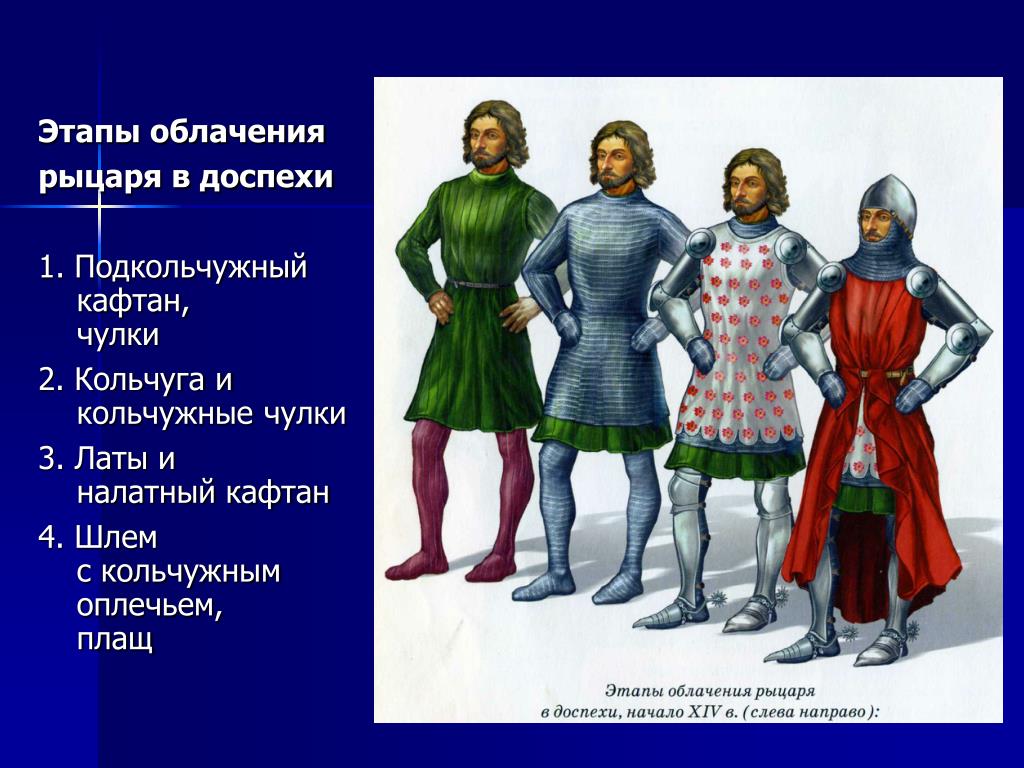 Этапы облачения рыцаря в доспехи

1. Подкольчужный кафтан, чулки

2. Кольчуга и кольчужные чулки

3. Латы и налатный кафтан

4. Шлем с кольчужным оплечьем, плащ

Этапы облачения рыцаря в доспехи, начало XIV в. (слева направо):